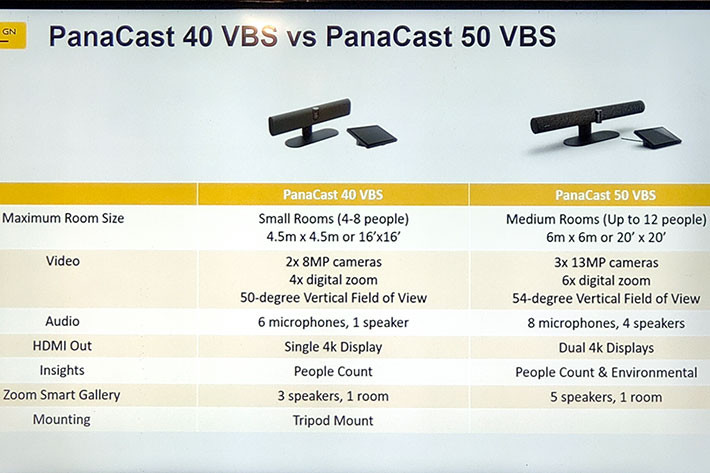 GN

PanaCast 40 VBS vs PanaCast 50 VBS

| | PanaCast 40 VBS | PanaCast 50 VBS |
|---|---|---|
| Maximum Room Size | Small Rooms (4-8 people) 4.5m x 4.5m or 16'x16' | Medium Rooms (Up to 12 people) 6m x 6m or 20' x 20' |
| Video | 2x 8MP cameras 4x digital zoom 50-degree Vertical Field of View | 3x 13MP cameras 6x digital zoom 54-degree Vertical Field of View |
| Audio | 6 microphones, 1 speaker | 8 microphones, 4 speakers |
| HDMI Out | Single 4k Display | Dual 4k Displays |
| Insights | People Count | People Count & Environmental |
| Zoom Smart Gallery | 3 speakers, 1 room | 5 speakers, 1 room |
| Mounting | Tripod Mount | |